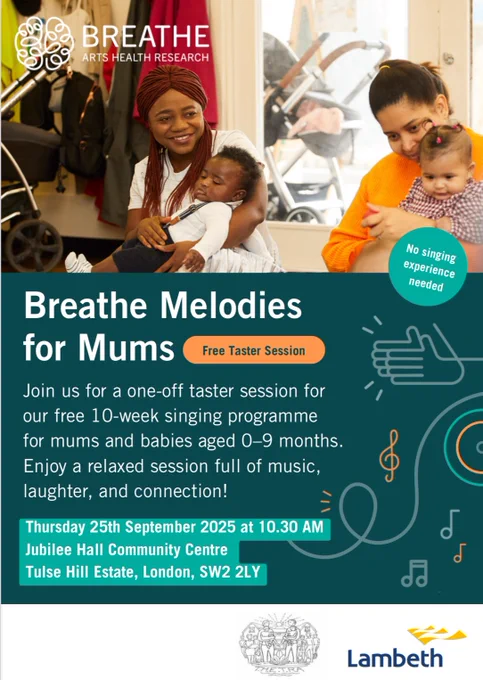 BREATHE
ARTS HEALTH RESEARCH

No singing experience needed

Breathe Melodies for Mums

Free Taster Session

Join us for a one-off taster session for our free 10-week singing programme for mums and babies aged 0–9 months. Enjoy a relaxed session full of music, laughter, and connection!

Thursday 25th September 2025 at 10.30 AM
Jubilee Hall Community Centre
Tulse Hill Estate, London, SW2 2LY

Lambeth